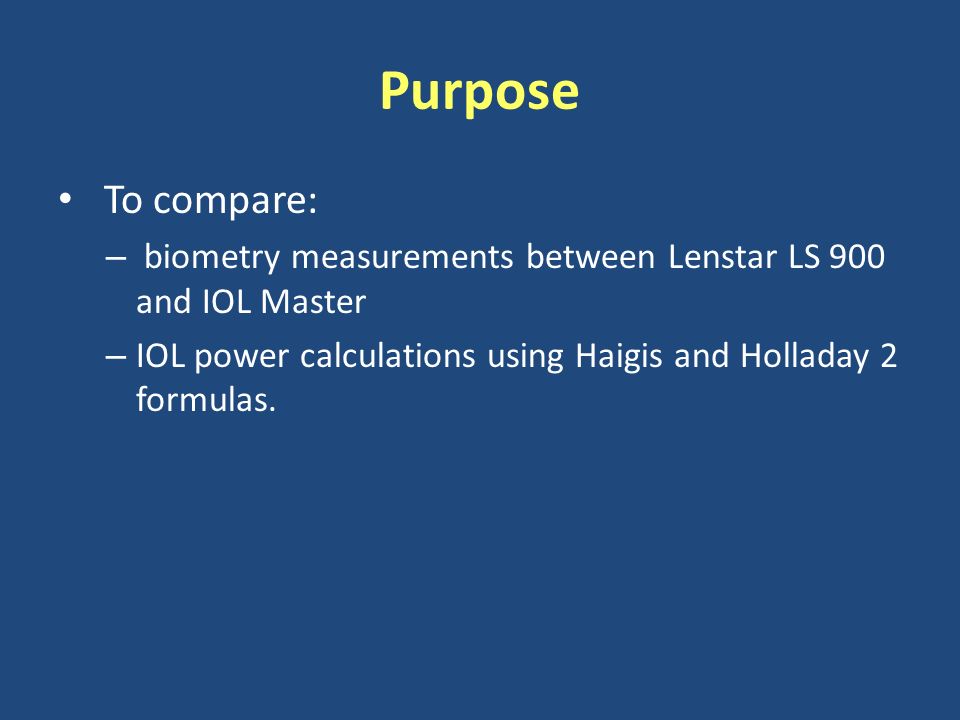 Purpose

• To compare:
– biometry measurements between Lenstar LS 900 and IOL Master
– IOL power calculations using Haigis and Holladay 2 formulas.